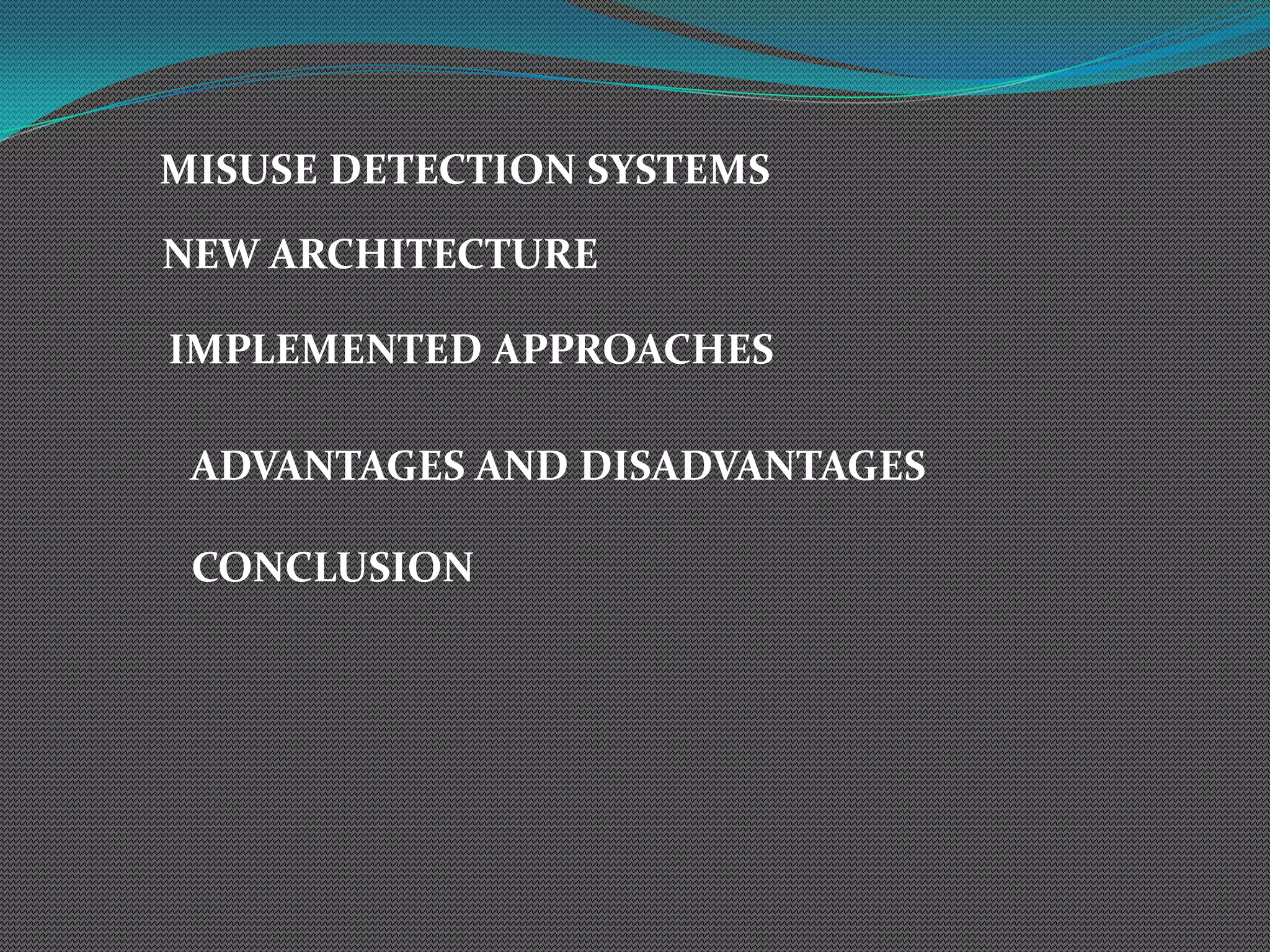 MISUSE DETECTION SYSTEMS

NEW ARCHITECTURE

IMPLEMENTED APPROACHES

ADVANTAGES AND DISADVANTAGES

CONCLUSION